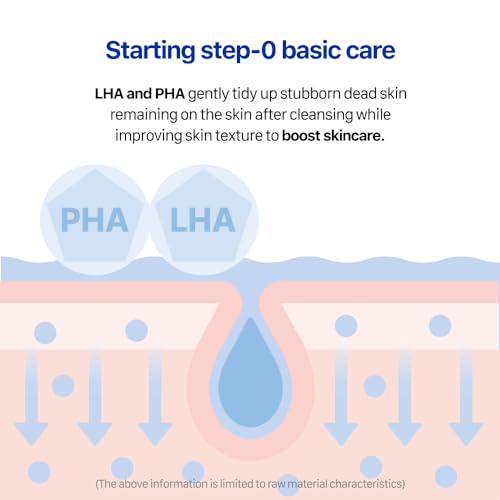 Starting step-0 basic care

LHA and PHA gently tidy up stubborn dead skin remaining on the skin after cleansing while improving skin texture to boost skincare.

PHA

LHA

(The above information is limited to raw material characteristics)